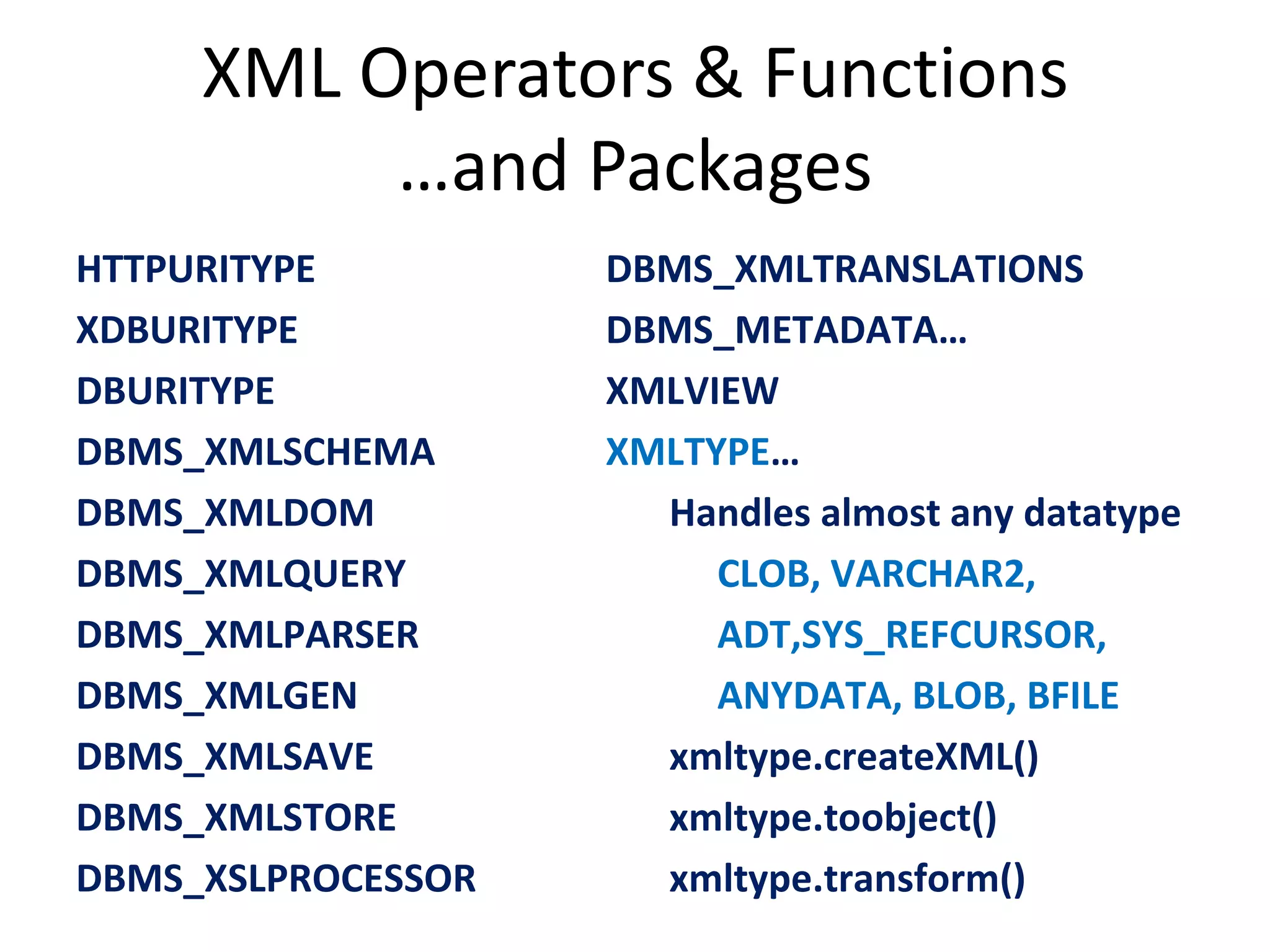 XML Operators & Functions
…and Packages

HTTPURITYPE
XDBURITYPE
DBURITYPE
DBMS_XMLSCHEMA
DBMS_XMLDOM
DBMS_XMLQUERY
DBMS_XMLPARSER
DBMS_XMLGEN
DBMS_XMLSAVE
DBMS_XMLSTORE
DBMS_XSLPROCESSOR

DBMS_XMLTRANSLATIONS
DBMS_METADATA…
XMLVIEW
XMLTYPE…
Handles almost any datatype
CLOB, VARCHAR2,
ADT,SYS_REFCURSOR,
ANYDATA, BLOB, BFILE
xmltype.createXML()
xmltype.toobject()
xmltype.transform()